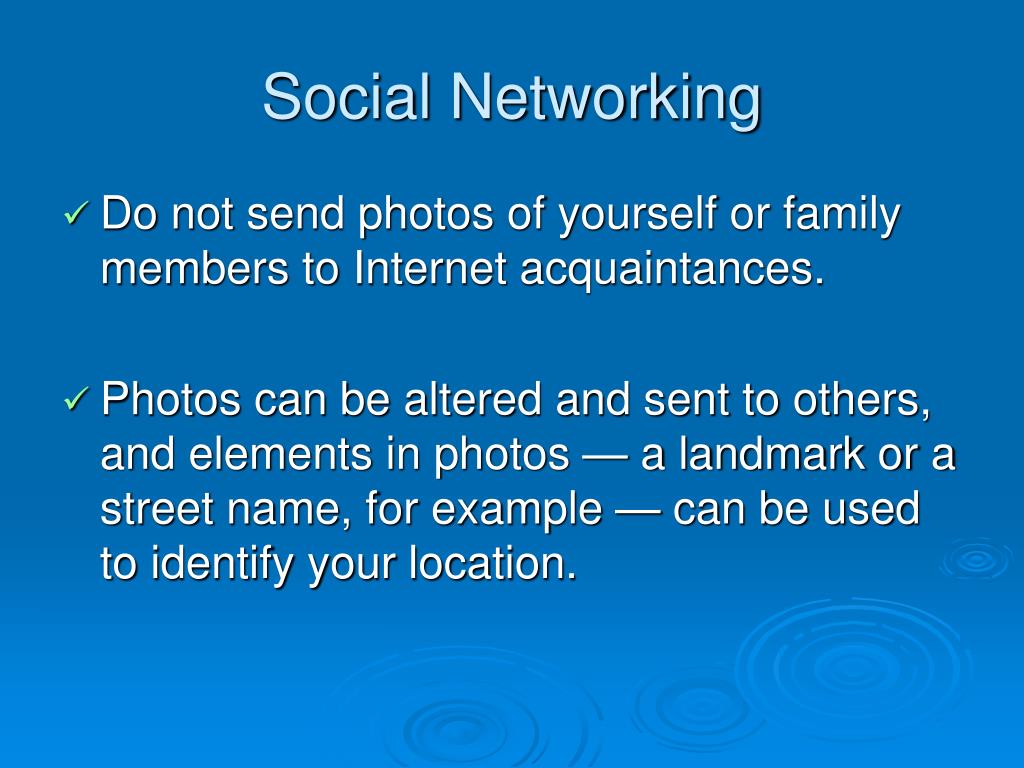 Social Networking

✓ Do not send photos of yourself or family members to Internet acquaintances.

✓ Photos can be altered and sent to others, and elements in photos — a landmark or a street name, for example — can be used to identify your location.